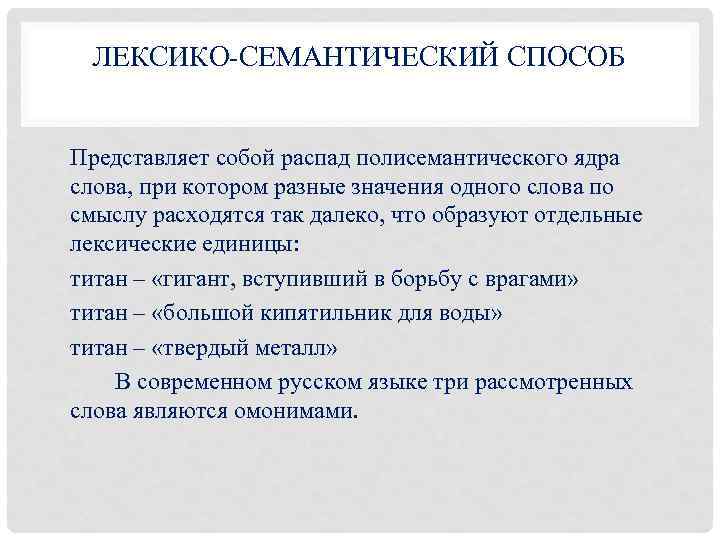 ЛЕКСИКО-СЕМАНТИЧЕСКИЙ СПОСОБ

Представляет собой распад полисемантического ядра слова, при котором разные значения одного слова по смыслу расходятся так далеко, что образуют отдельные лексические единицы:

титан – «гигант, вступивший в борьбу с врагами»

титан – «большой кипятильник для воды»

титан – «твердый металл»

В современном русском языке три рассмотренных слова являются омонимами.